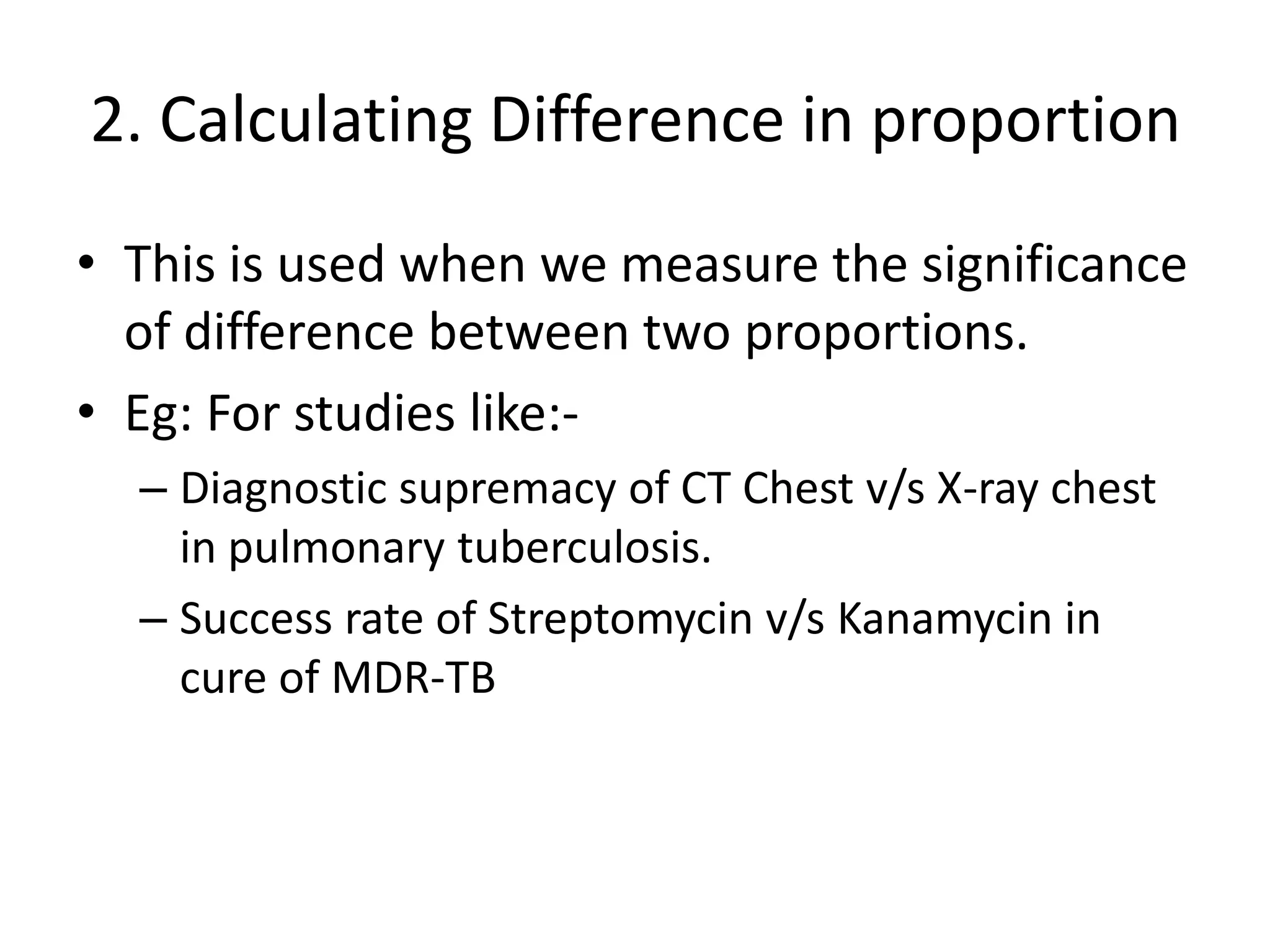 2. Calculating Difference in proportion

• This is used when we measure the significance of difference between two proportions.
• Eg: For studies like:-
– Diagnostic supremacy of CT Chest v/s X-ray chest in pulmonary tuberculosis.
– Success rate of Streptomycin v/s Kanamycin in cure of MDR-TB